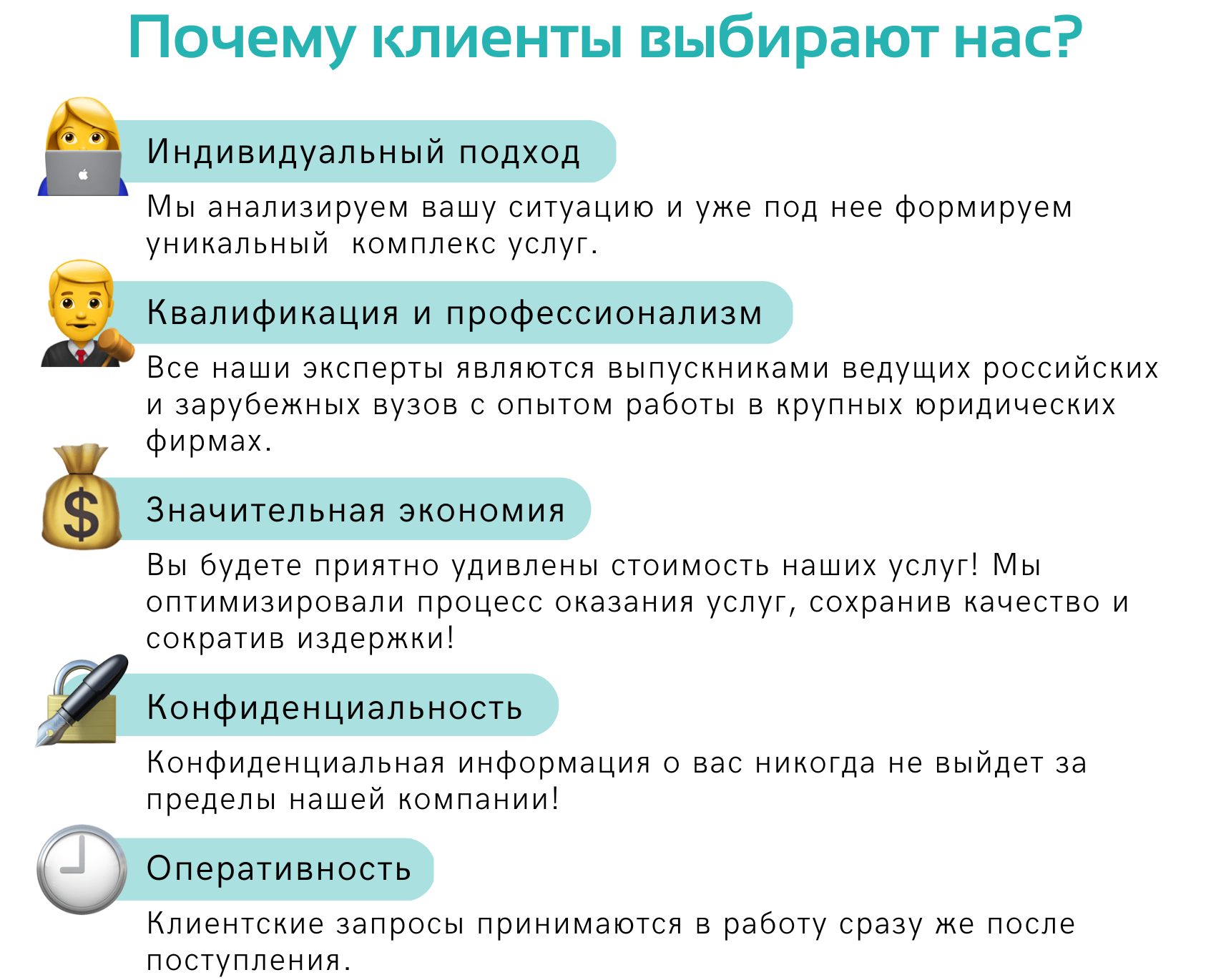 Почему клиенты выбирают нас?

Индивидуальный подход

Мы анализируем вашу ситуацию и уже под нее формируем уникальный  комплекс услуг.

Квалификация и профессионализм

Все наши эксперты являются выпускниками ведущих российских и зарубежных вузов с опытом работы в крупных юридических фирмах.

Значительная экономия

Вы будете приятно удивлены стоимость наших услуг! Мы оптимизировали процесс оказания услуг, сохранив качество и сократив издержки!

Конфиденциальность

Конфиденциальная информация о вас никогда не выйдет за пределы нашей компании!

Оперативность

Клиентские запросы принимаются в работу сразу же после поступления.